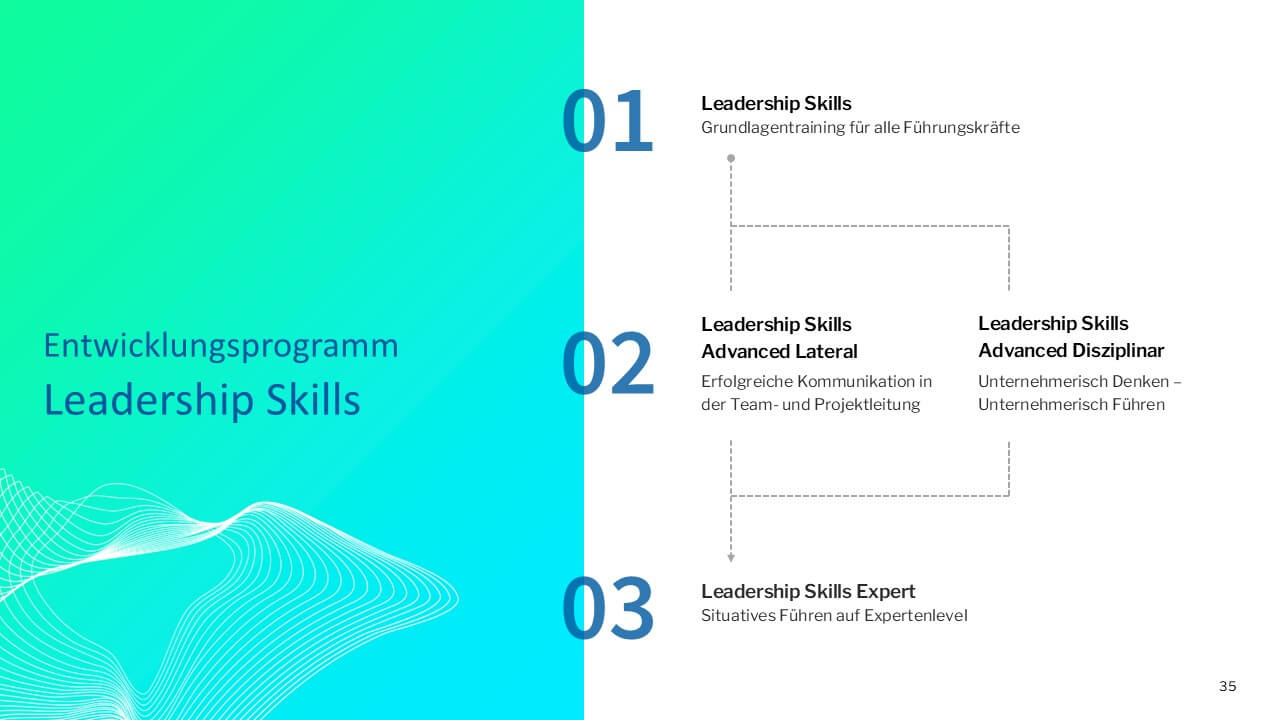 Entwicklungsprogramm
Leadership Skills

01
Leadership Skills
Grundlagentraining für alle Führungskräfte

02
Leadership Skills Advanced Lateral
Erfolgreiche Kommunikation in der Team- und Projektleitung

Leadership Skills Advanced Disziplinar
Unternehmerisch Denken – Unternehmerisch Führen

03
Leadership Skills Expert
Situatives Führen auf Expertenlevel

35